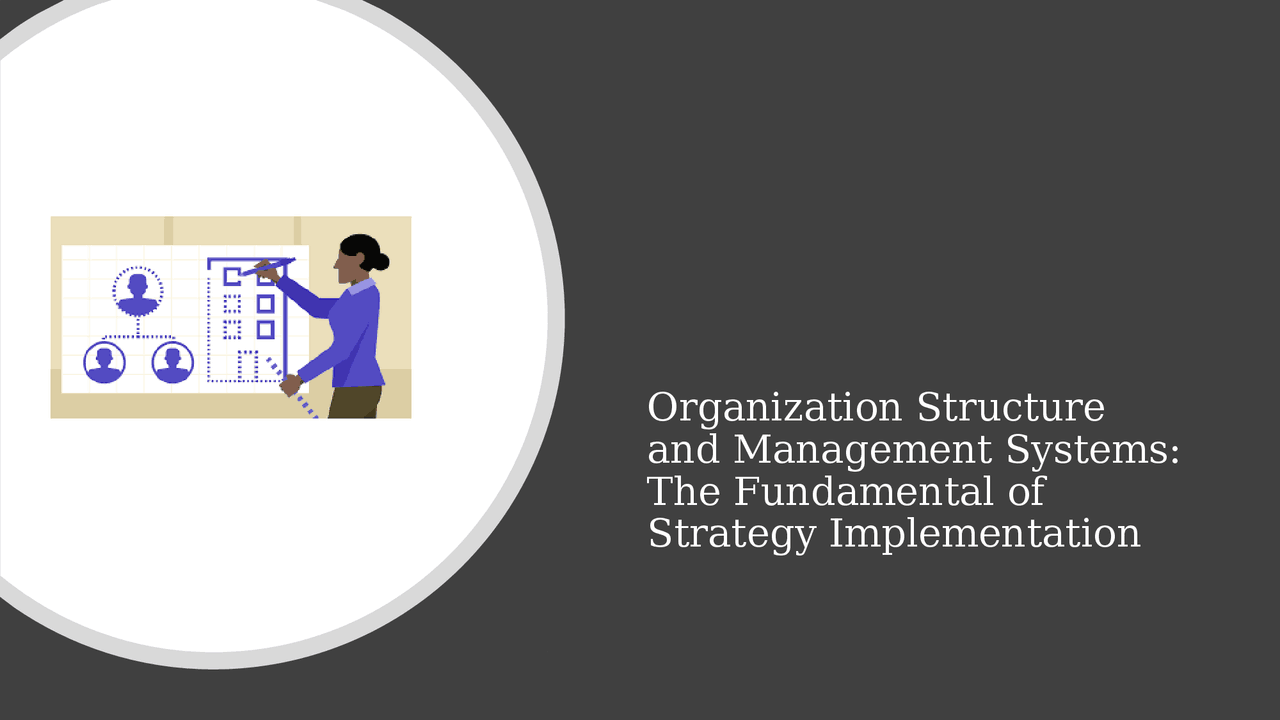 Organization Structure and Management Systems: The Fundamental of Strategy Implementation